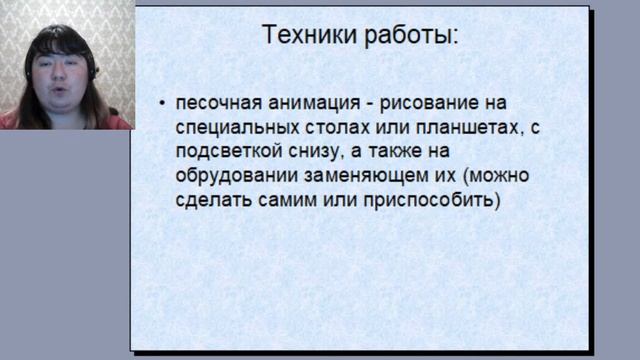 Техники работы:

• песочная анимация - рисование на специальных столах или планшетах, с подсветкой снизу, а также на обрудовании заменяющем их (можно сделать самим или приспособить)